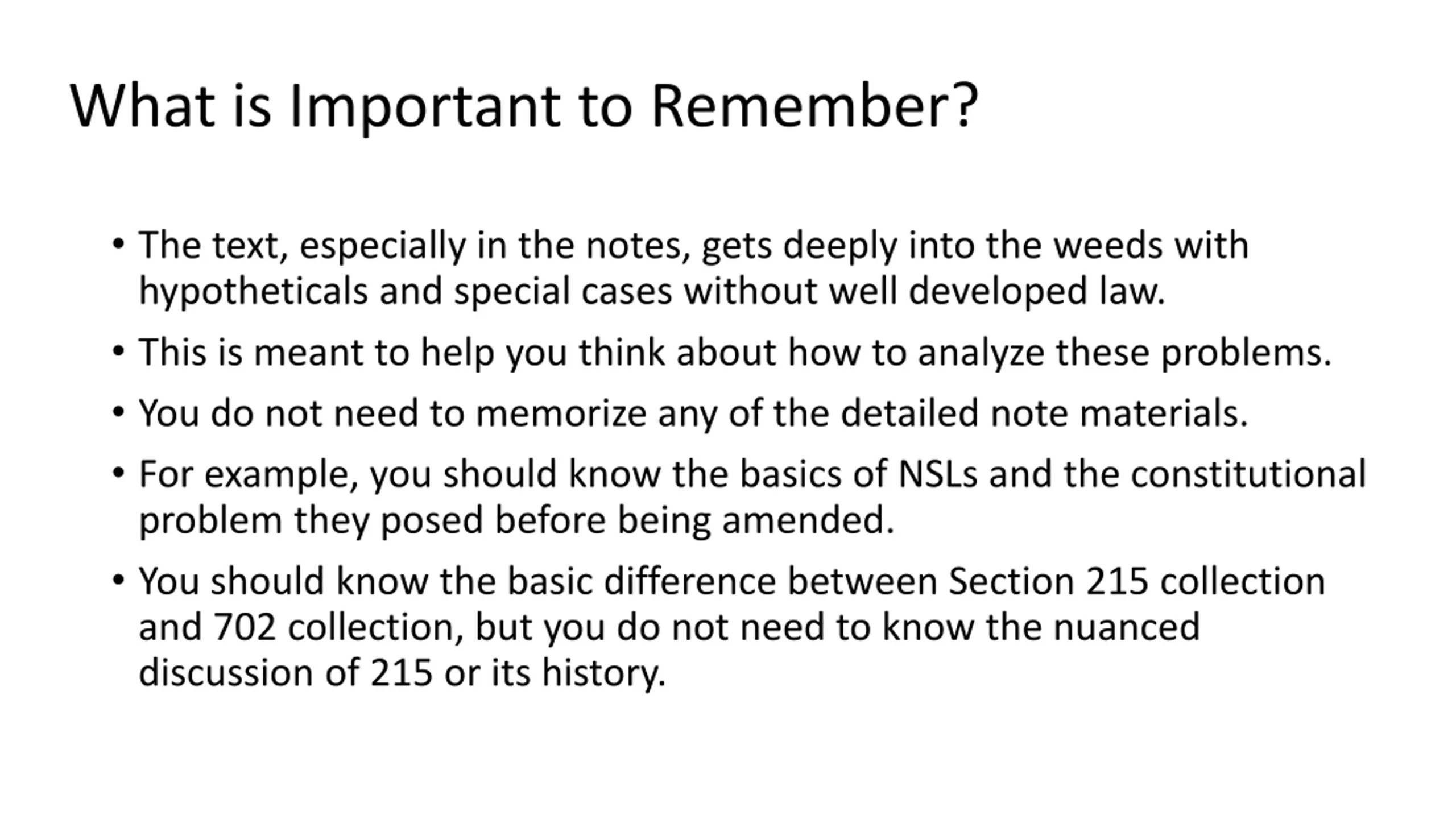 What is Important to Remember?

• The text, especially in the notes, gets deeply into the weeds with hypotheticals and special cases without well developed law.

• This is meant to help you think about how to analyze these problems.

• You do not need to memorize any of the detailed note materials.

• For example, you should know the basics of NSLs and the constitutional problem they posed before being amended.

• You should know the basic difference between Section 215 collection and 702 collection, but you do not need to know the nuanced discussion of 215 or its history.